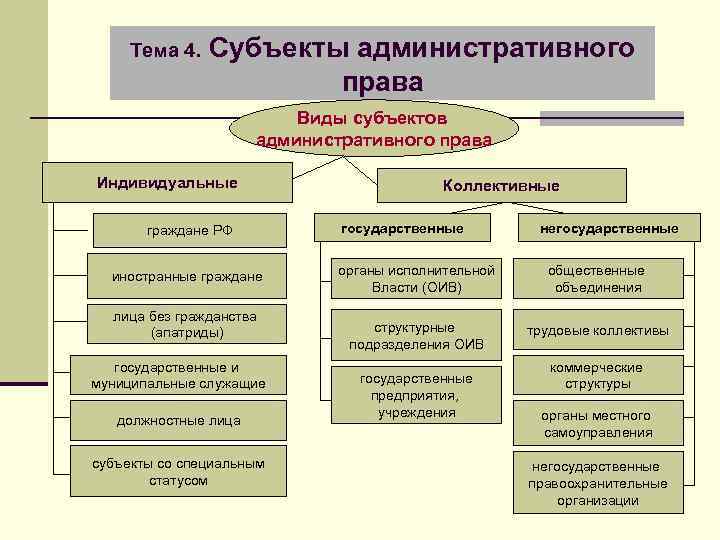 Тема 4. Субъекты административного права

Виды субъектов административного права

Индивидуальные

граждане РФ

иностранные граждане

лица без гражданства (апатриды)

государственные и муниципальные служащие

должностные лица

субъекты со специальным статусом

Коллективные

государственные

органы исполнительной Власти (ОИВ)

структурные подразделения ОИВ

государственные предприятия, учреждения

негосударственные

общественные объединения

трудовые коллективы

коммерческие структуры

органы местного самоуправления

негосударственные правоохранительные организации